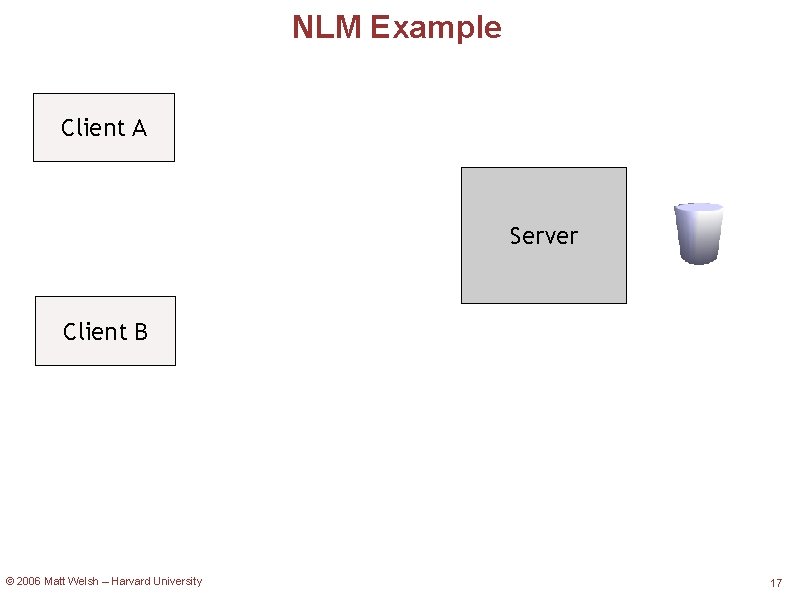 NLM Example

Client A

Server

Client B

© 2006 Matt Welsh – Harvard University

17